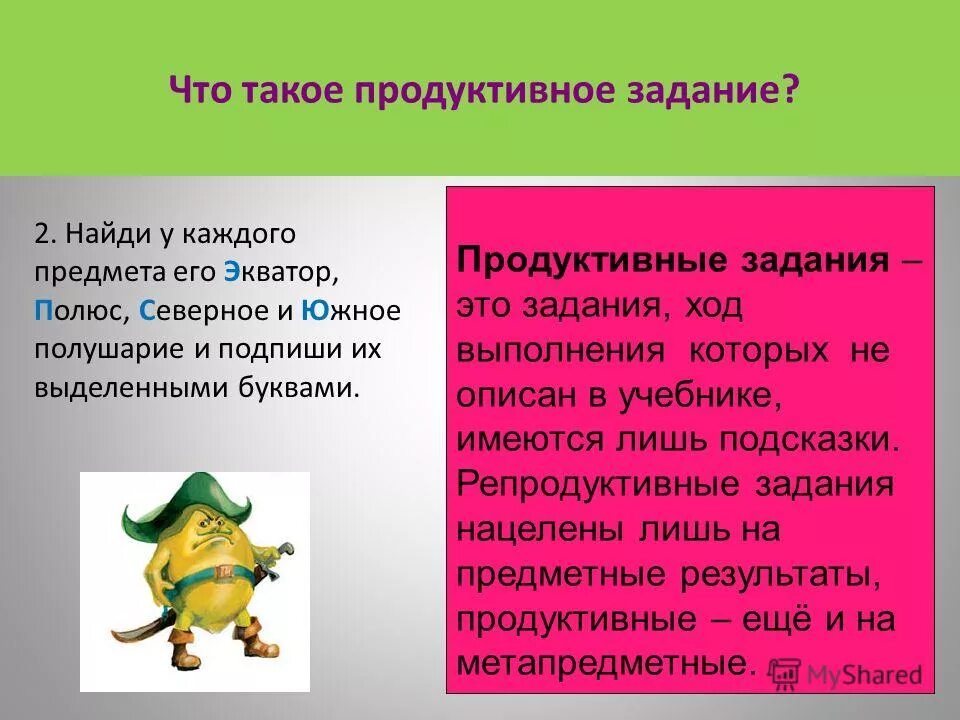 Что такое продуктивное задание?

2. Найди у каждого предмета его Экватор, Полюс, Северное и Южное полушарие и подпиши их выделенными буквами.

Продуктивные задания – это задания, ход выполнения которых не описан в учебнике, имеются лишь подсказки. Репродуктивные задания нацелены лишь на предметные результаты, продуктивные – ещё и на метапредметные.

MyShared